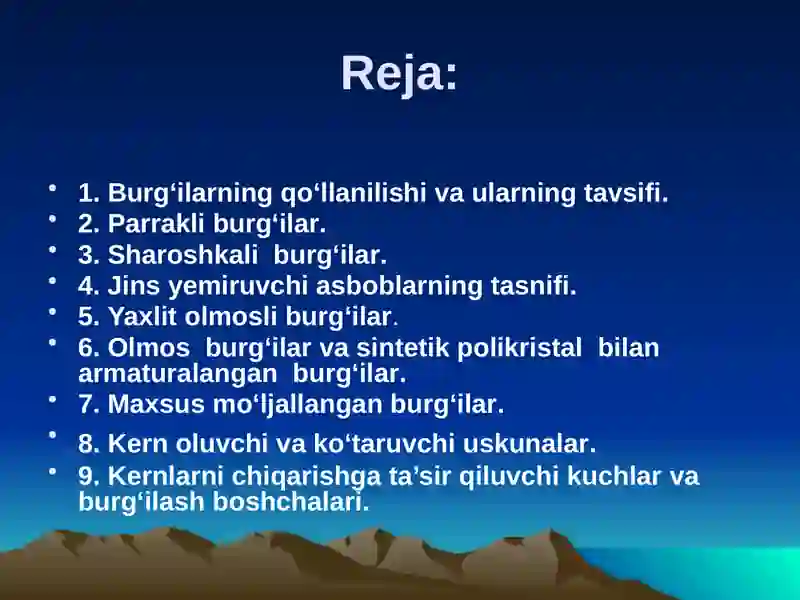 Reja:

• 1. Burg‘ilarning qo‘llanilishi va ularning tavsifi.
• 2. Parrakli burg‘ilar.
• 3. Sharoshkali burg‘ilar.
• 4. Jins yemiruvchi asboblarning tasnifi.
• 5. Yaxlit olmosli burg‘ilar.
• 6. Olmos burg‘ilar va sintetik polikristal bilan armaturalangan burg‘ilar.
• 7. Maxsus mo‘ljallangan burg‘ilar.
• 8. Kern oluvchi va ko‘taruvchi uskunalar.
• 9. Kernlarni chiqarishga ta’sir qiluvchi kuchlar va burg‘ilash boshchalari.